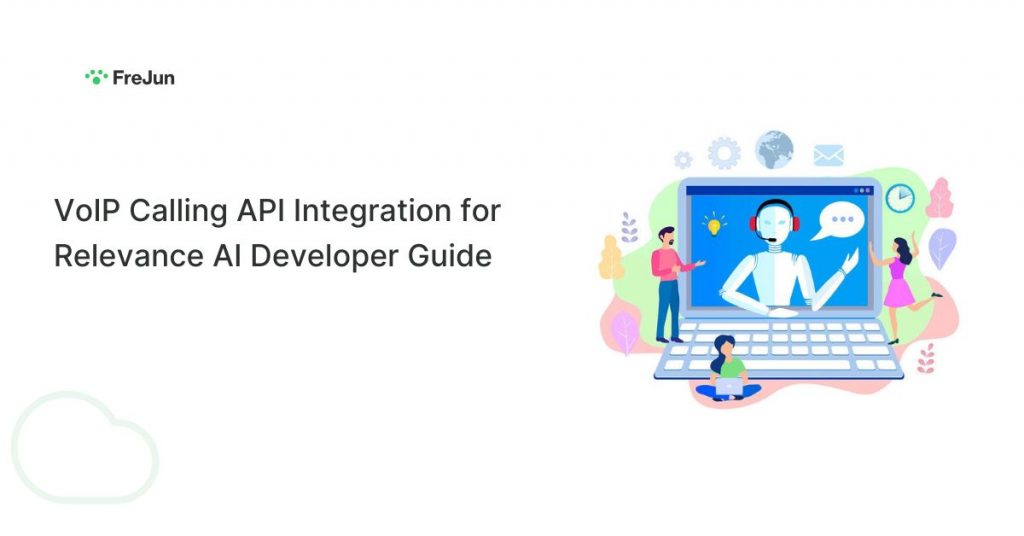 FreJun

VoIP Calling API Integration for Relevance AI Developer Guide